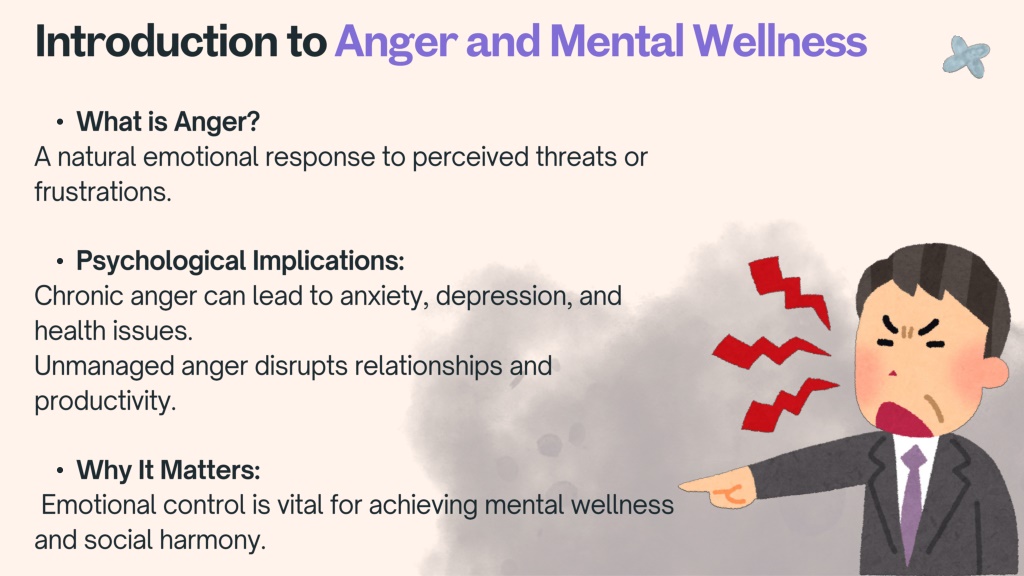 Introduction to Anger and Mental Wellness

• What is Anger?
A natural emotional response to perceived threats or frustrations.

• Psychological Implications:
Chronic anger can lead to anxiety, depression, and health issues.
Unmanaged anger disrupts relationships and productivity.

• Why It Matters:
Emotional control is vital for achieving mental wellness and social harmony.